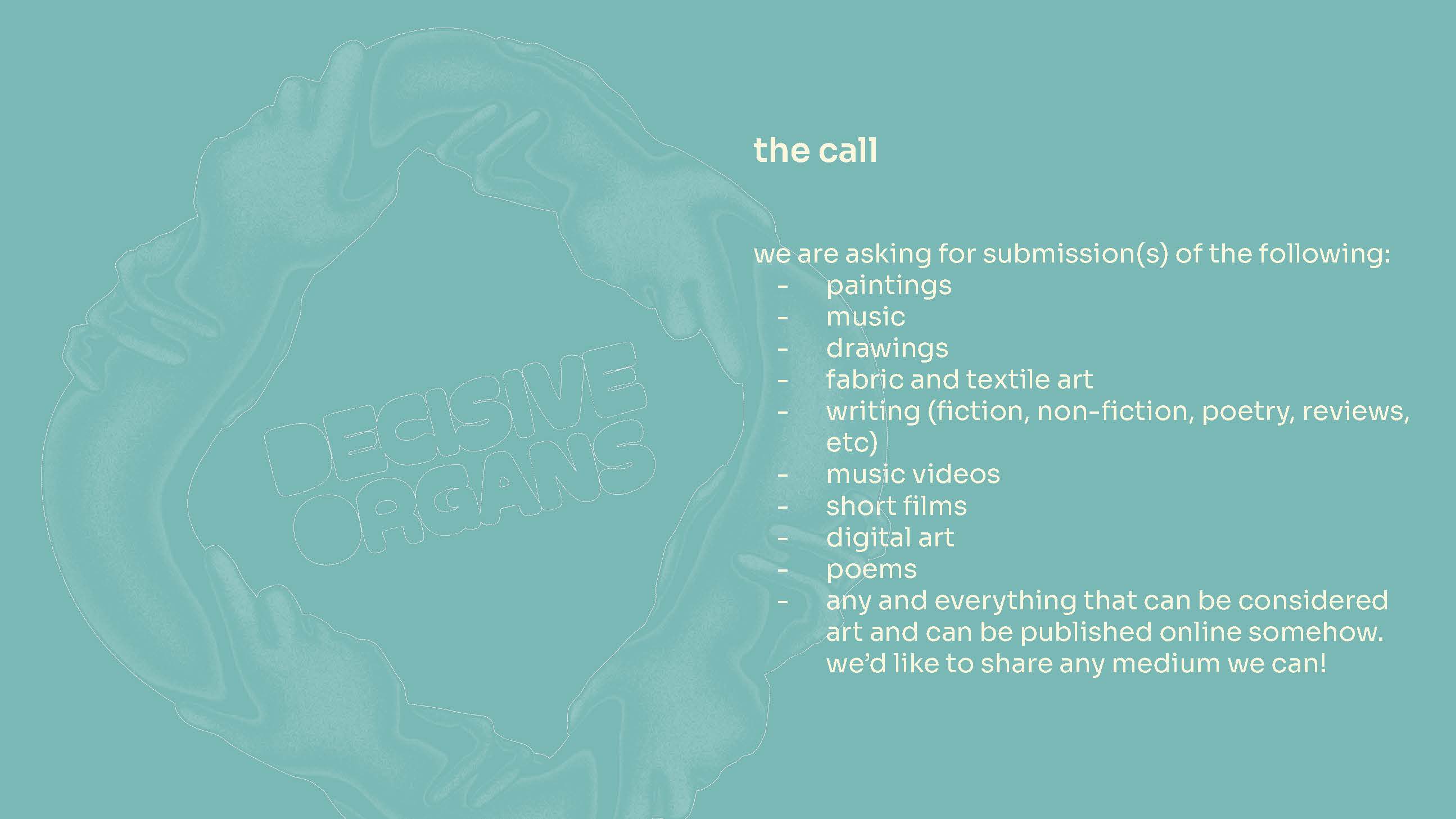 DECISIVE ORGANS

the call

we are asking for submission(s) of the following:
- paintings
- music
- drawings
- fabric and textile art
- writing (fiction, non-fiction, poetry, reviews, etc)
- music videos
- short films
- digital art
- poems
- any and everything that can be considered art and can be published online somehow. we'd like to share any medium we can!